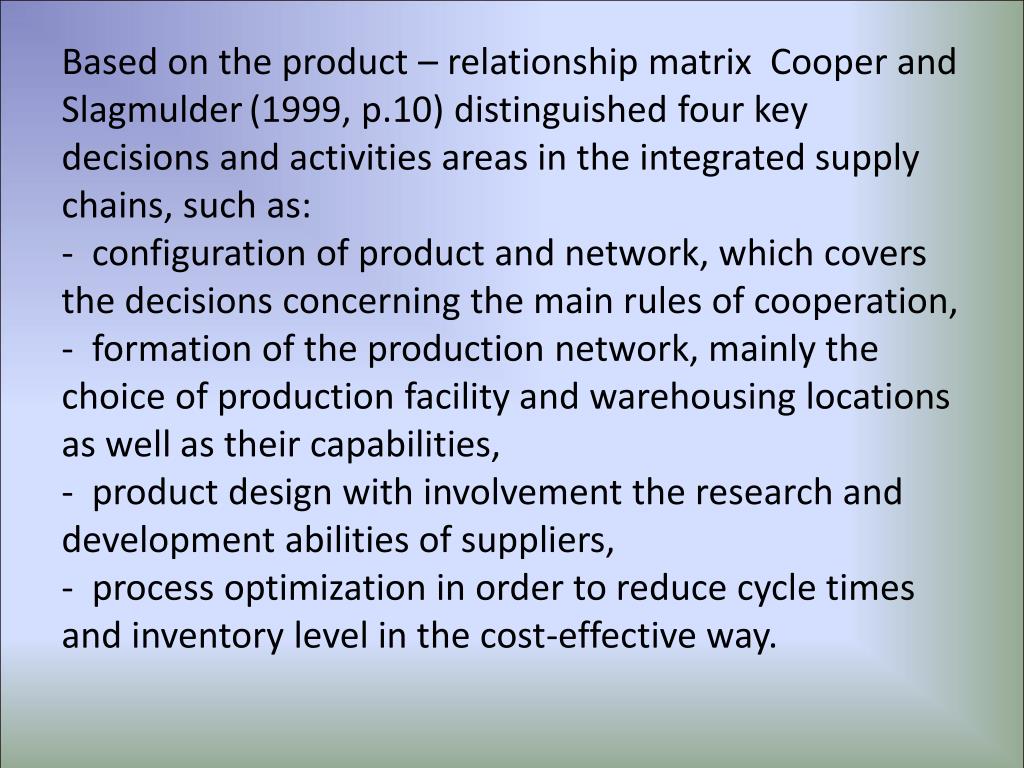 Based on the product – relationship matrix Cooper and Slagmulder (1999, p.10) distinguished four key decisions and activities areas in the integrated supply chains, such as:
- configuration of product and network, which covers the decisions concerning the main rules of cooperation,
- formation of the production network, mainly the choice of production facility and warehousing locations as well as their capabilities,
- product design with involvement the research and development abilities of suppliers,
- process optimization in order to reduce cycle times and inventory level in the cost-effective way.